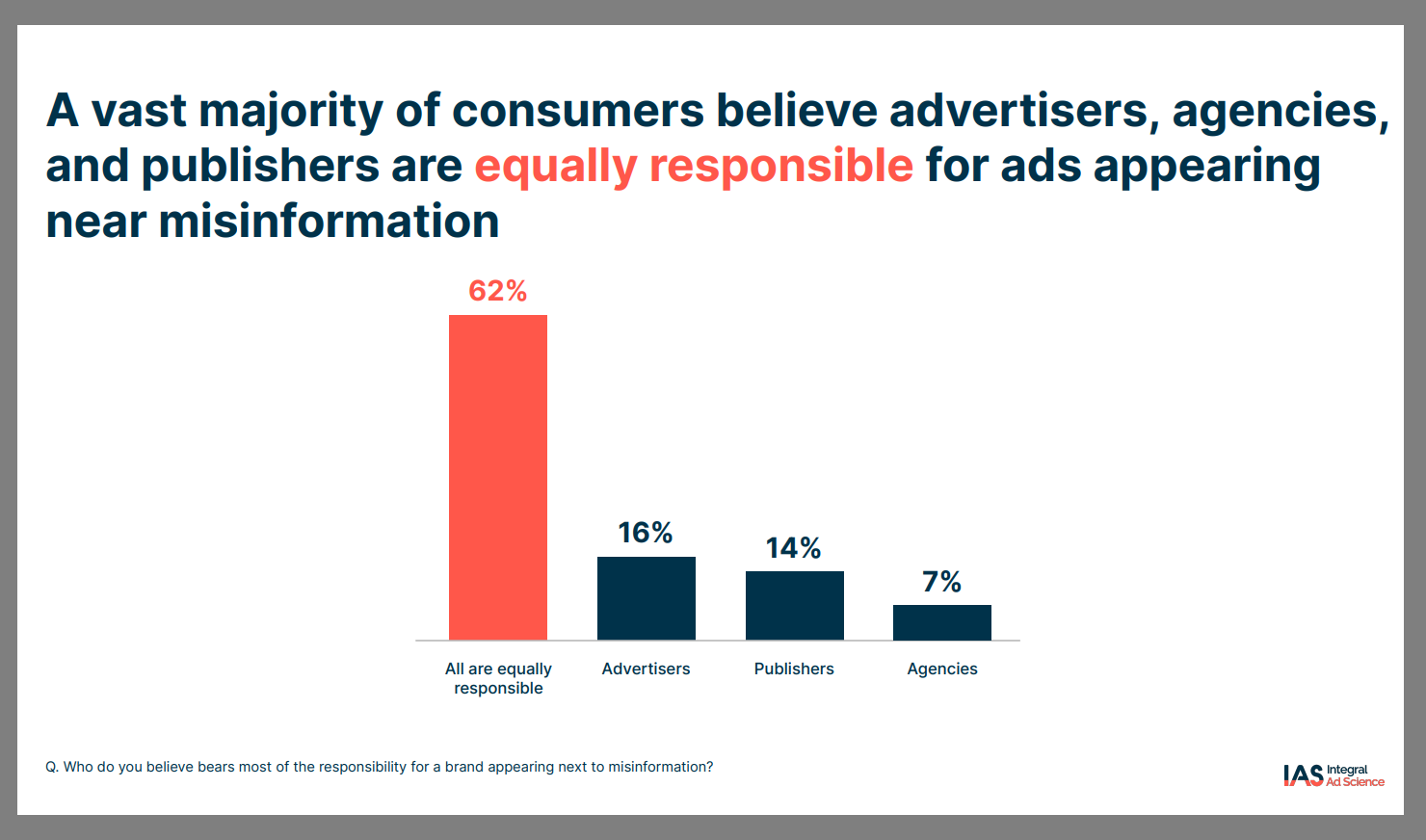 A vast majority of consumers believe advertisers, agencies, and publishers are equally responsible for ads appearing near misinformation

62%

16%

14%

7%

All are equally responsible

Advertisers

Publishers

Agencies

Q. Who do you believe bears most of the responsibility for a brand appearing next to misinformation?

IAS Integral Ad Science